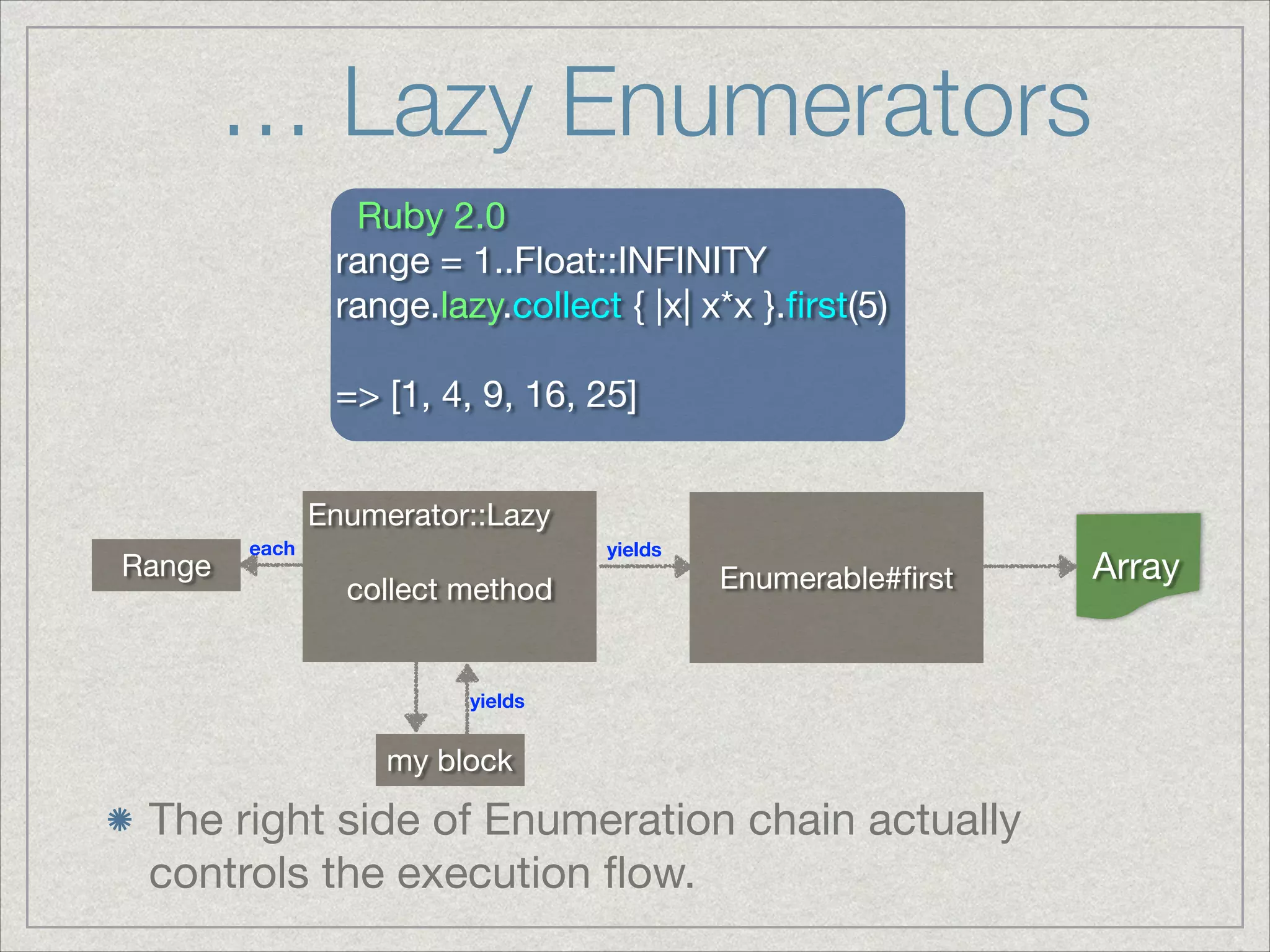 ... Lazy Enumerators

Ruby 2.0
range = 1..Float::INFINITY
range.lazy.collect { |x| x*x }.first(5)

=> [1, 4, 9, 16, 25]

Range

each

Enumerator::Lazy

collect method

yields

Enumerable#first

Array

yields

my block

The right side of Enumeration chain actually controls the execution flow.